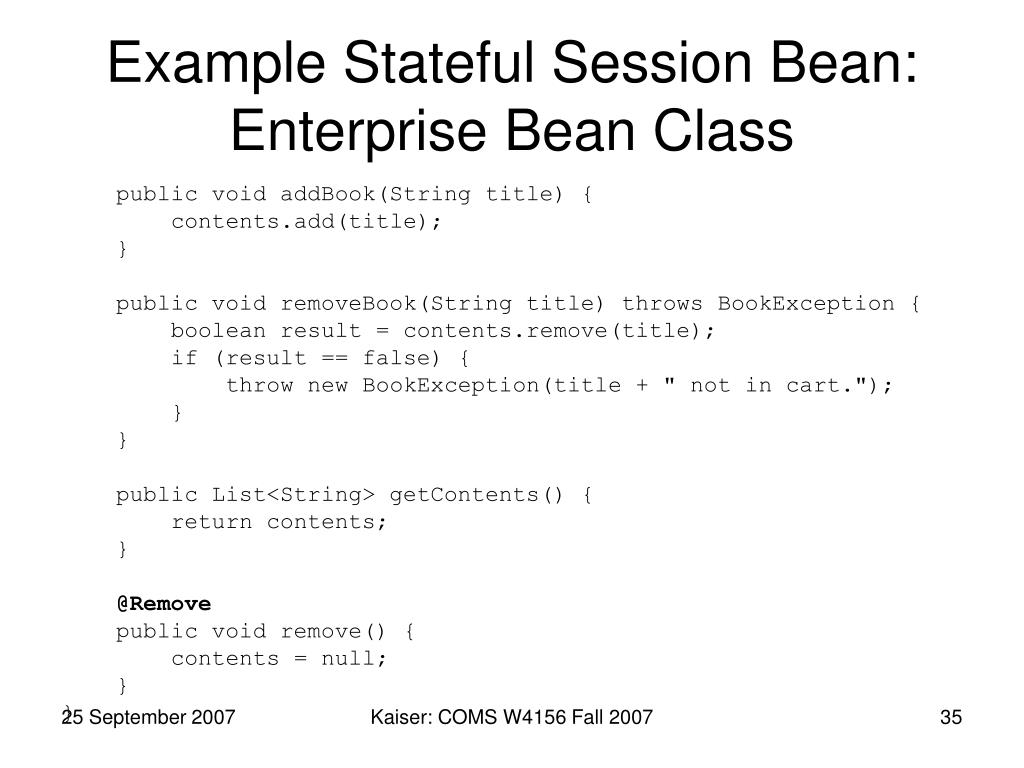 Example Stateful Session Bean: Enterprise Bean Class

public void addBook(String title) {
    contents.add(title);
}

public void removeBook(String title) throws BookException {
    boolean result = contents.remove(title);
    if (result == false) {
        throw new BookException(title + " not in cart.");
    }
}

public List<String> getContents() {
    return contents;
}

@Remove
public void remove() {
    contents = null;
}
}

25 September 2007 Kaiser: COMS W4156 Fall 2007 35